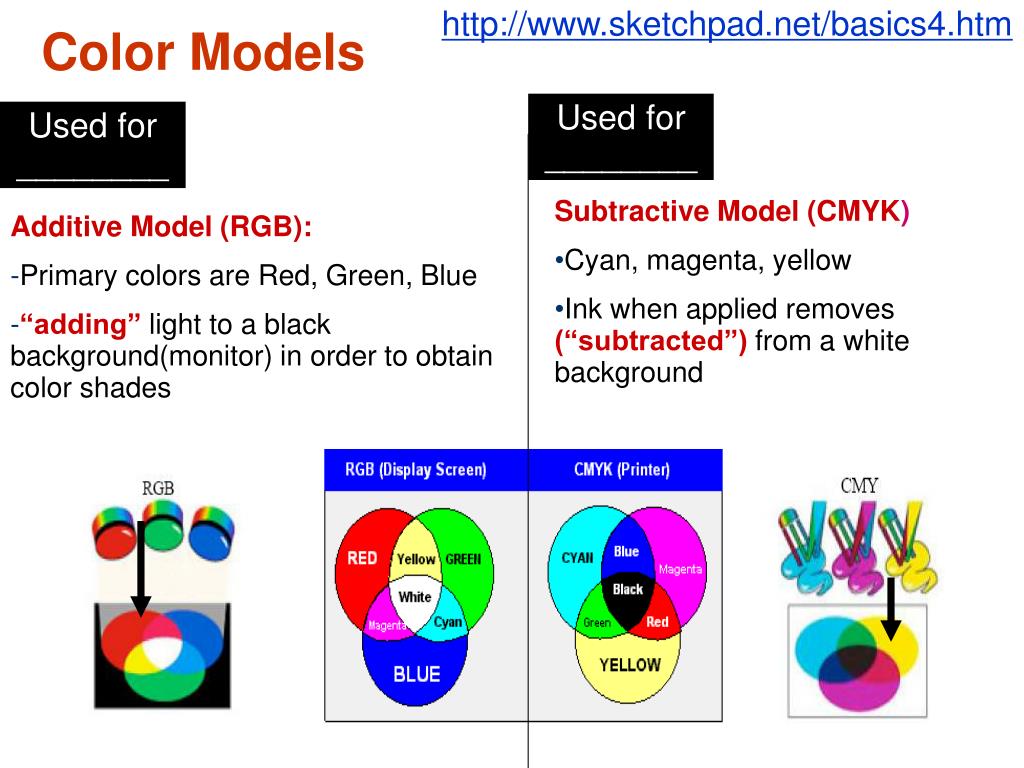 Color Models

http://www.sketchpad.net/basics4.htm

Used for ________

Additive Model (RGB):

-Primary colors are Red, Green, Blue

-“adding” light to a black background(monitor) in order to obtain color shades

Used for ________

Subtractive Model (CMYK)

•Cyan, magenta, yellow

•Ink when applied removes (“subtracted”) from a white background

RGB

RGB (Display Screen)

RED

Yellow

GREEN

White

Magenta

Cyan

BLUE

CMYK (Printer)

CYAN

Blue

Magenta

Black

Green

Red

YELLOW

CMY